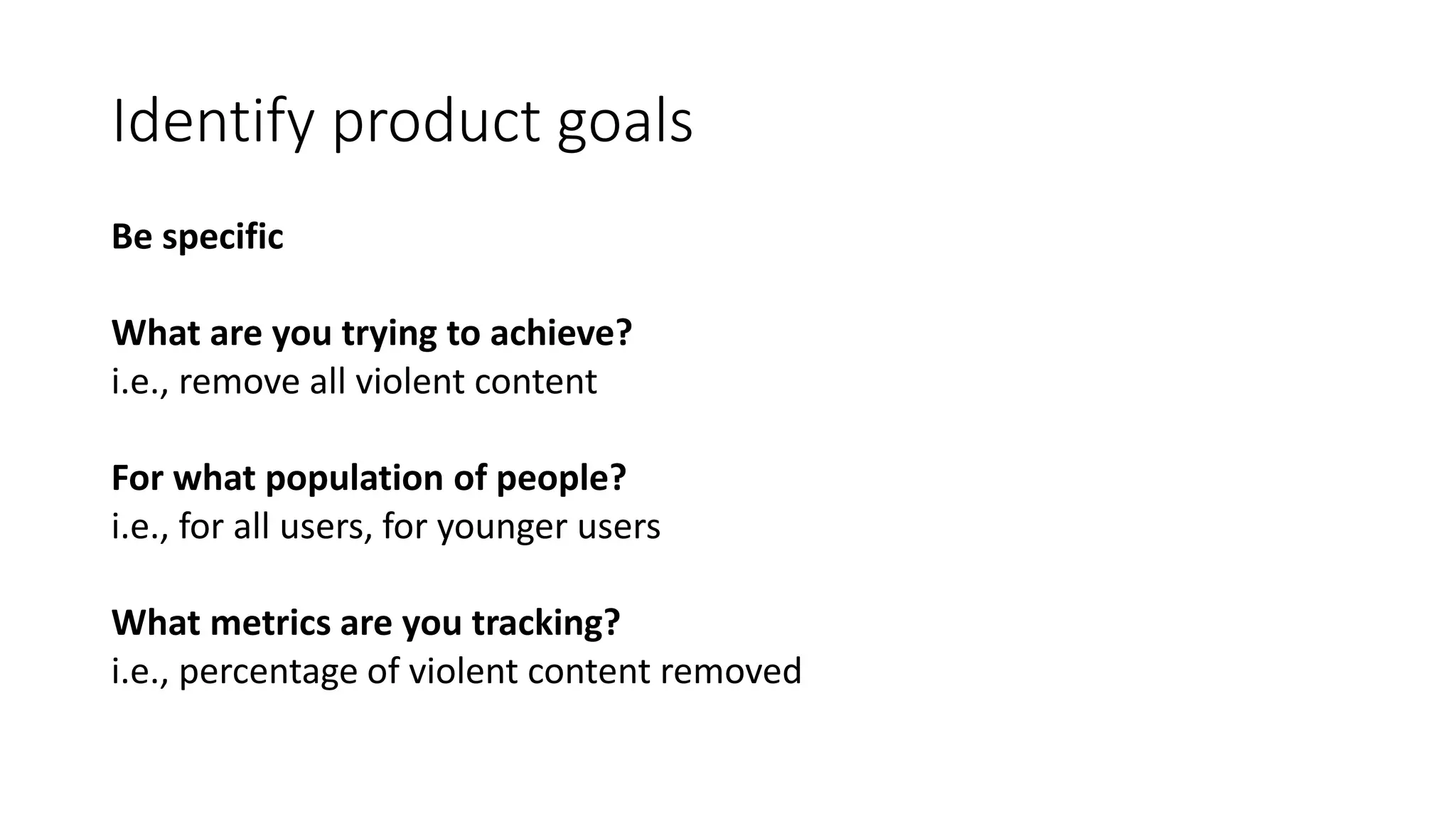 Identify product goals

Be specific

What are you trying to achieve?
i.e., remove all violent content

For what population of people?
i.e., for all users, for younger users

What metrics are you tracking?
i.e., percentage of violent content removed